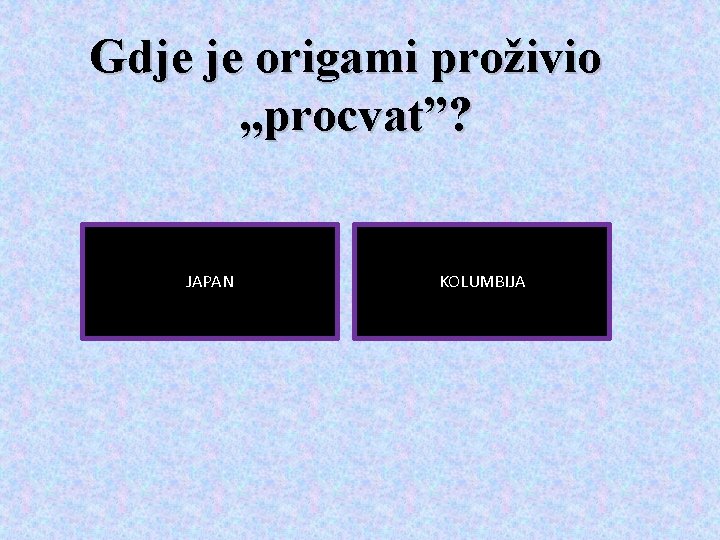 Gdje je origami proživio „procvat”?

JAPAN

KOLUMBIJA